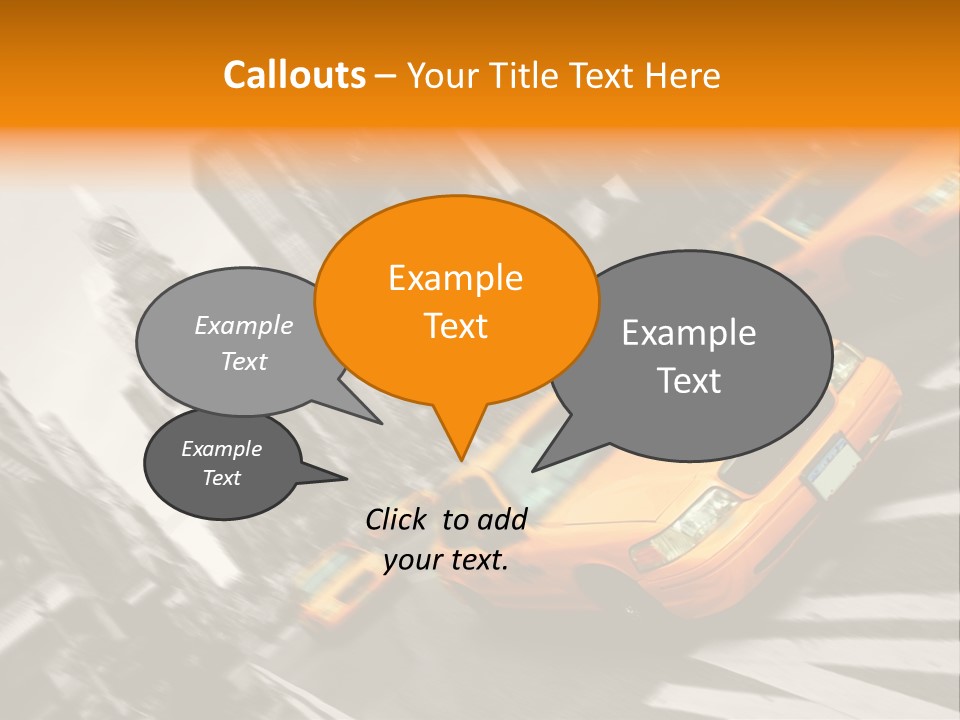 Callouts – Your Title Text Here

Example Text

Example Text

Example Text

Example Text

Click to add your text.